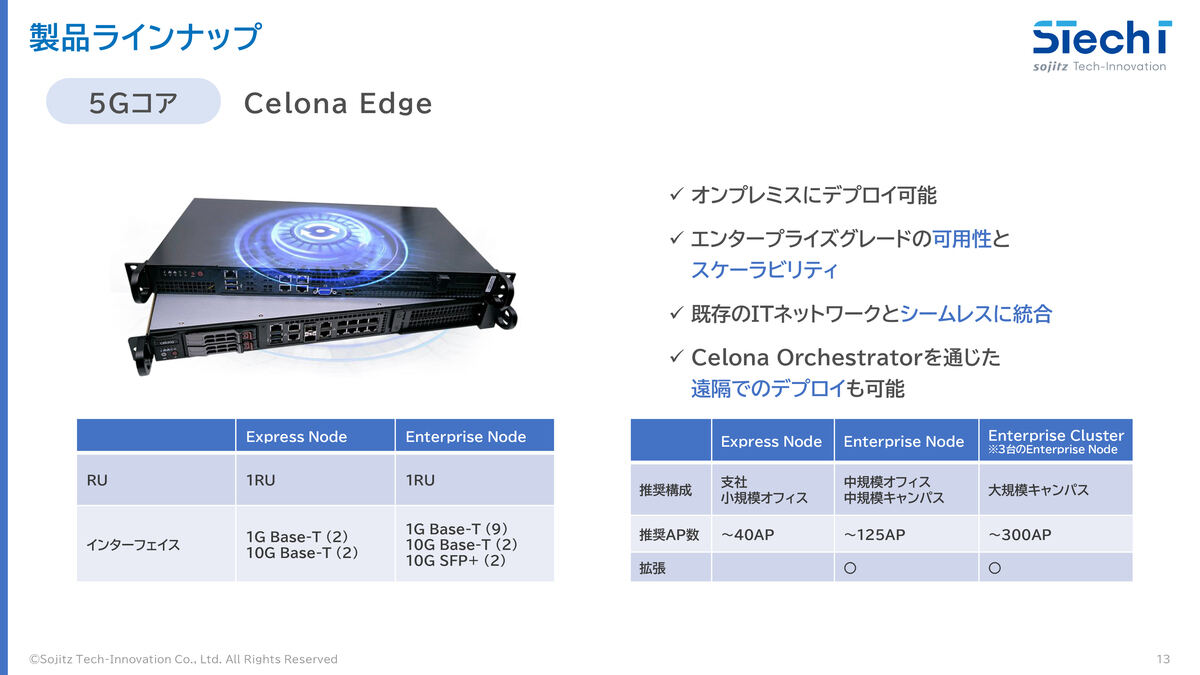 製品ラインナップ

STechI
sojitz Tech-Innovation

5Gコア

Celona Edge

✓ オンプレミスにデプロイ可能

✓ エンタープライズグレードの可用性とスケーラビリティ

✓ 既存のITネットワークとシームレスに統合

✓ Celona Orchestratorを通じた遠隔でのデプロイも可能

| | Express Node | Enterprise Node |
|---|---|---|
| RU | 1RU | 1RU |
| インターフェイス | 1G Base-T (2) 10G Base-T (2) | 1G Base-T (9) 10G Base-T (2) 10G SFP+ (2) |

| | Express Node | Enterprise Node | Enterprise Cluster ※3台のEnterprise Node |
|---|---|---|---|
| 推奨構成 | 支社 小規模オフィス | 中規模オフィス 中規模キャンパス | 大規模キャンパス |
| 推奨AP数 | ~40AP | ~125AP | ~300AP |
| 拡張 | | ○ | ○ |

©Sojitz Tech-Innovation Co., Ltd. All Rights Reserved

13